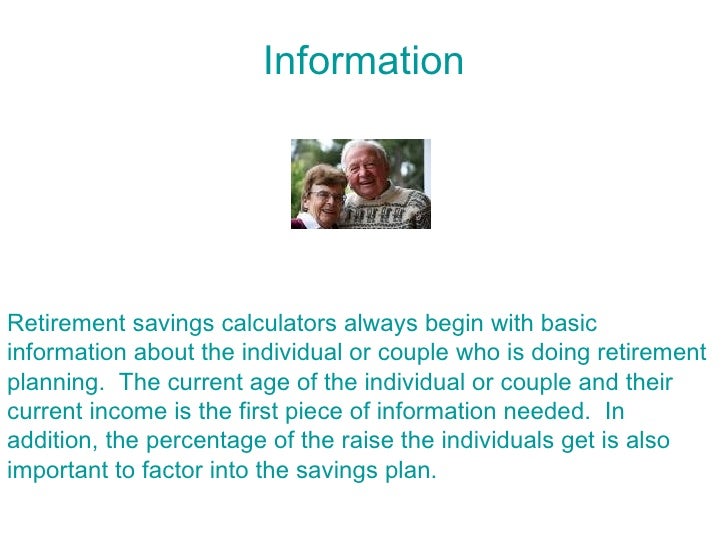 Information

Retirement savings calculators always begin with basic information about the individual or couple who is doing retirement planning. The current age of the individual or couple and their current income is the first piece of information needed. In addition, the percentage of the raise the individuals get is also important to factor into the savings plan.